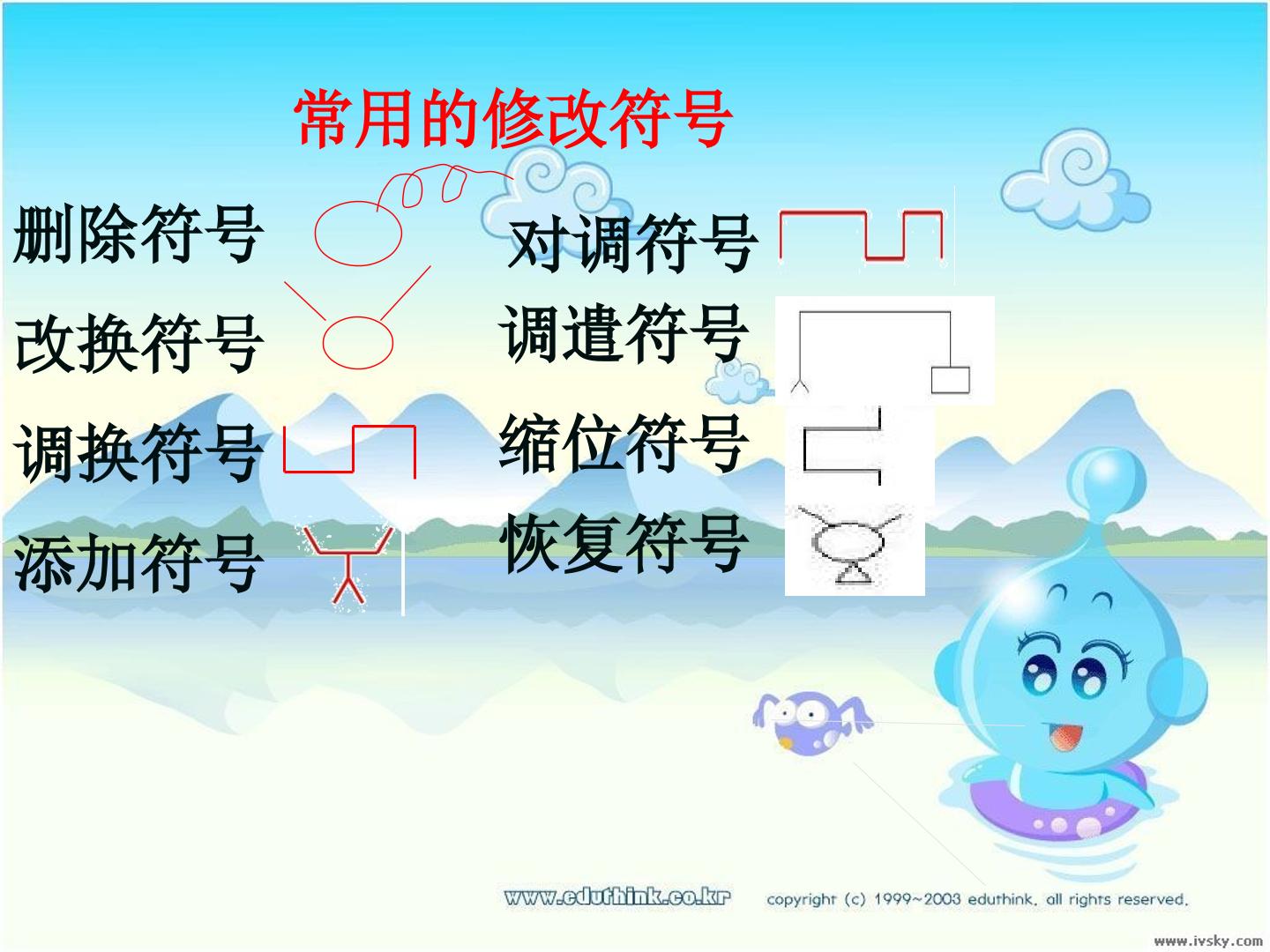 常用的修改符号

删除符号

改换符号

调换符号

添加符号

对调符号

调遣符号

缩位符号

恢复符号

www.eduthink.co.kr copyright (c) 1999~2003 eduthink. all rights reserved.

www.ivsky.com